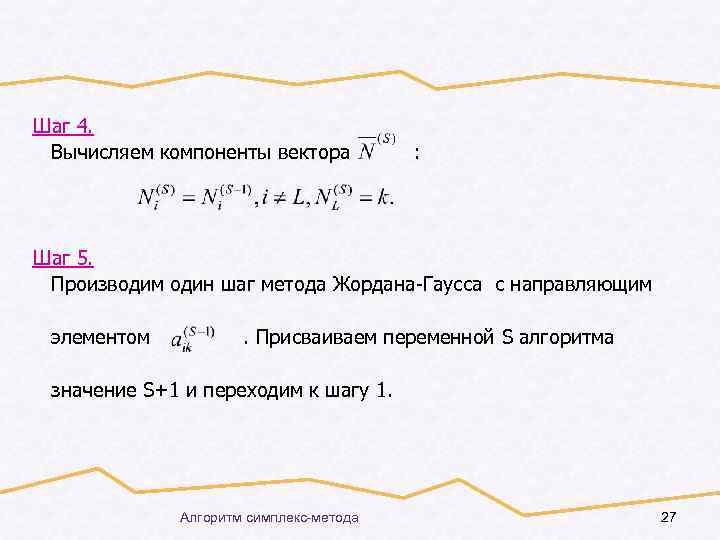 Шаг 4.

Вычисляем компоненты вектора $\overline{N}^{(S)}$ :

$N_i^{(S)} = N_i^{(S-1)}, i \neq L, N_L^{(S)} = k.$

Шаг 5.

Производим один шаг метода Жордана-Гаусса с направляющим элементом $a_{ik}^{(S-1)}$ . Присваиваем переменной S алгоритма значение S+1 и переходим к шагу 1.

Алгоритм симплекс-метода

27